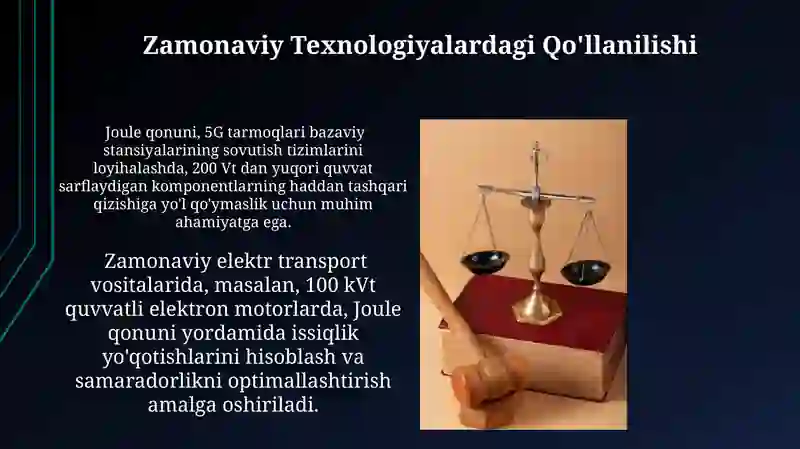 Zamonaviy Texnologiyalardagi Qo'llanilishi

Joule qonuni, 5G tarmoqlari bazaviy stansiyalarining sovutish tizimlarini loyihalashda, 200 Vt dan yuqori quvvat sarflaydigan komponentlarning haddan tashqari qizishiga yo'l qo'ymaslik uchun muhim ahamiyatga ega.

Zamonaviy elektr transport vositalarida, masalan, 100 kVt quvvatli elektron motorlarda, Joule qonuni yordamida issiqlik yo'qotishlarini hisoblash va samaradorlikni optimallashtirish amalga oshiriladi.